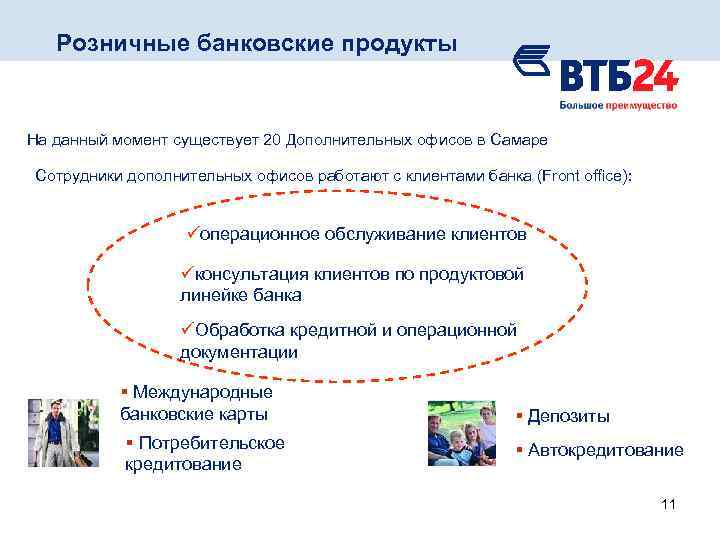 Розничные банковские продукты

ВТБ24
Большое преимущество

На данный момент существует 20 Дополнительных офисов в Самаре

Сотрудники дополнительных офисов работают с клиентами банка (Front office):

✓операционное обслуживание клиентов

✓консультация клиентов по продуктовой линейке банка

✓Обработка кредитной и операционной документации

▪ Международные банковские карты

▪ Потребительское кредитование

▪ Депозиты

▪ Автокредитование

11